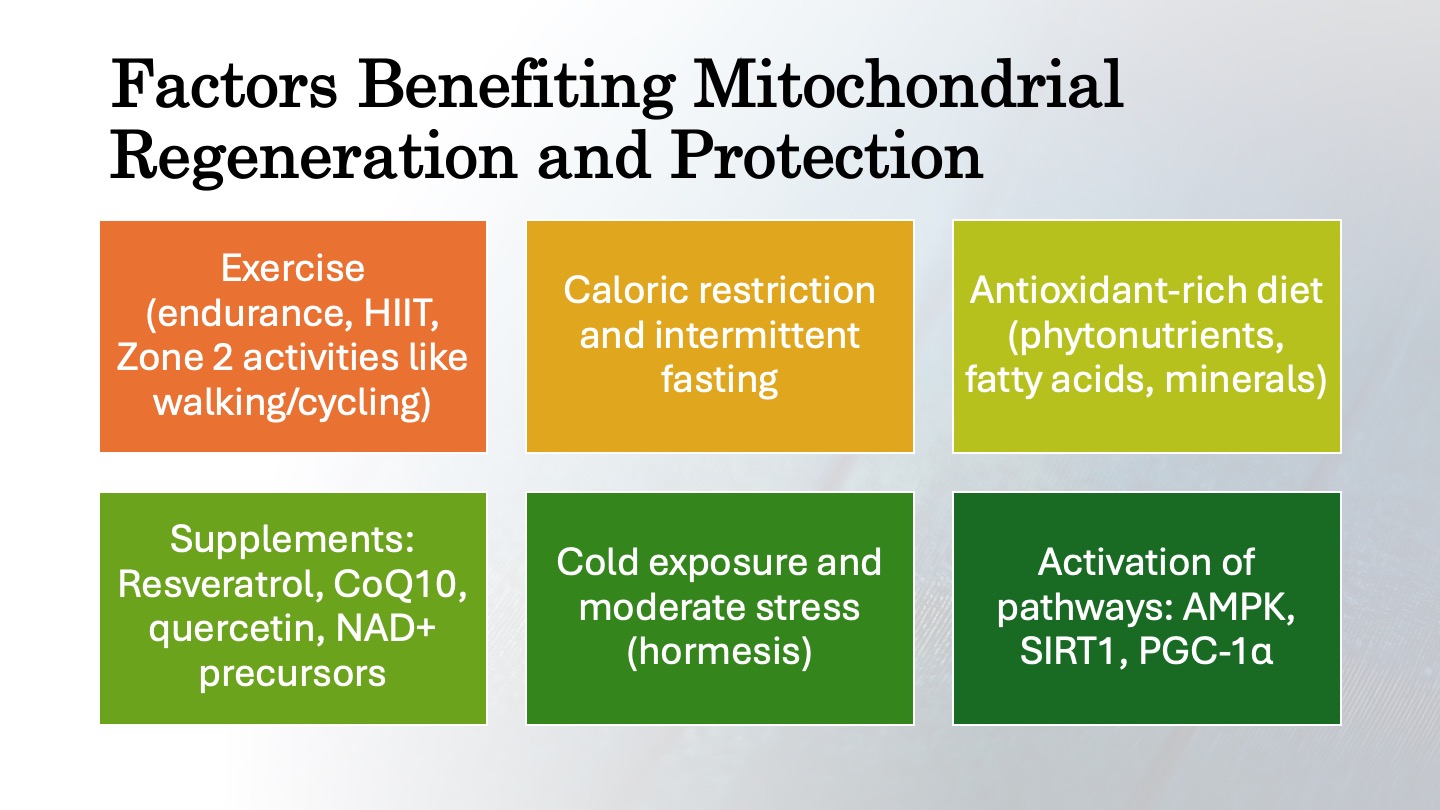 Factors Benefiting Mitochondrial Regeneration and Protection

Exercise (endurance, HIIT, Zone 2 activities like walking/cycling)

Caloric restriction and intermittent fasting

Antioxidant-rich diet (phytonutrients, fatty acids, minerals)

Supplements: Resveratrol, CoQ10, quercetin, NAD+ precursors

Cold exposure and moderate stress (hormesis)

Activation of pathways: AMPK, SIRT1, PGC-1α